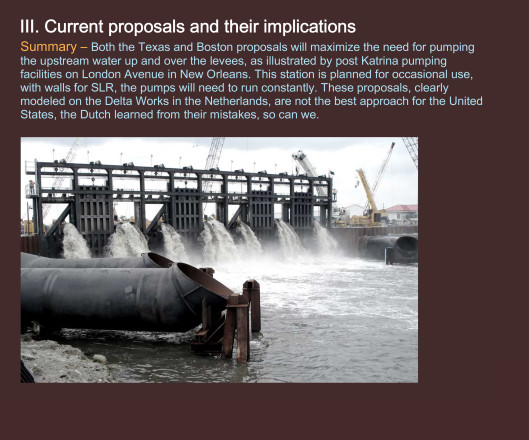 III. Current proposals and their implications

Summary – Both the Texas and Boston proposals will maximize the need for pumping the upstream water up and over the levees, as illustrated by post Katrina pumping facilities on London Avenue in New Orleans. This station is planned for occasional use, with walls for SLR, the pumps will need to run constantly. These proposals, clearly modeled on the Delta Works in the Netherlands, are not the best approach for the United States, the Dutch learned from their mistakes, so can we.